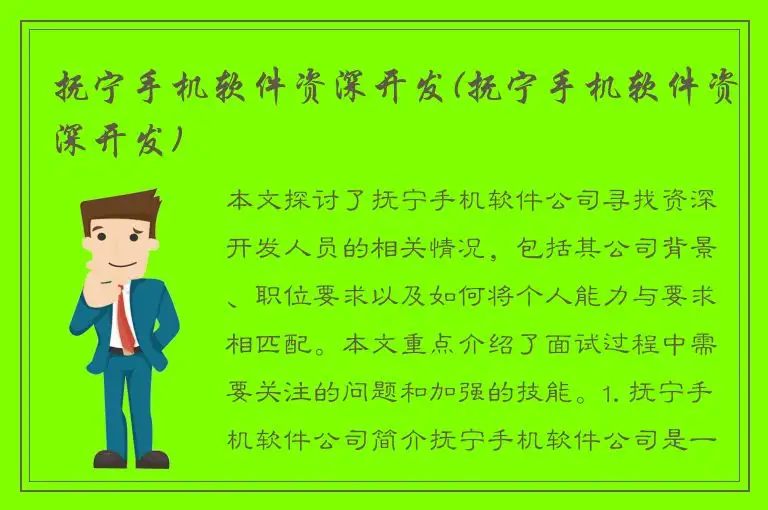 抚宁手机软件资深开发(抚宁手机软件资深开发)

本文探讨了抚宁手机软件公司寻找资深开发人员的相关情况，包括其公司背景、职位要求以及如何将个人能力与要求相匹配。本文重点介绍了面试过程中需要关注的问题和加强的技能。1. 抚宁手机软件公司简介抚宁手机软件公司是一